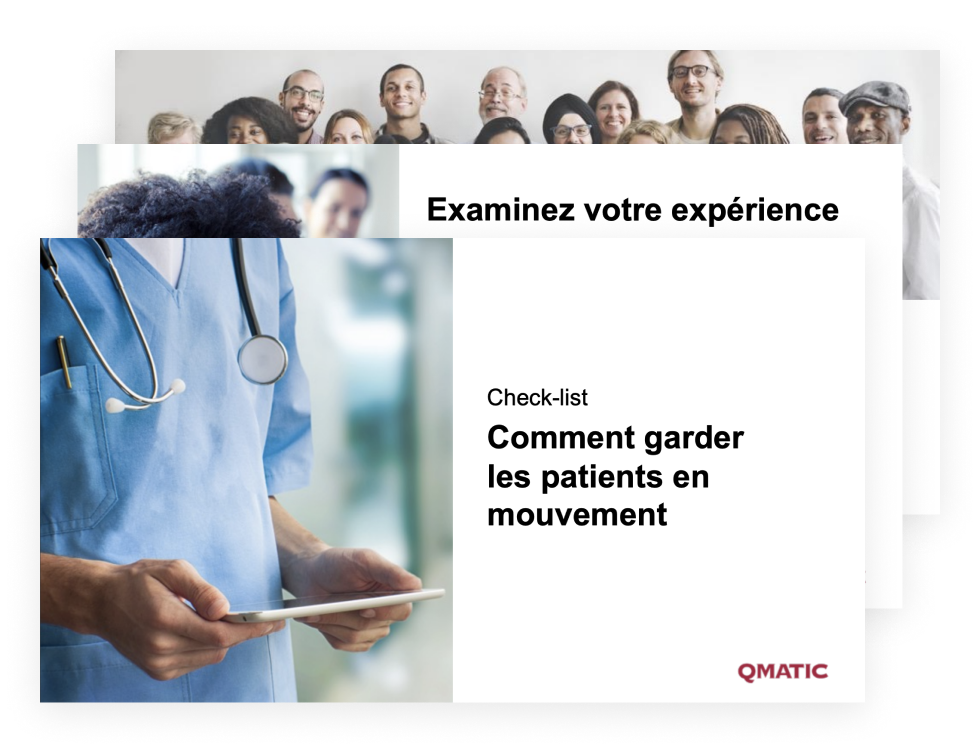 Examinez votre expérience

Check-list

Comment garder les patients en mouvement

QMATIC